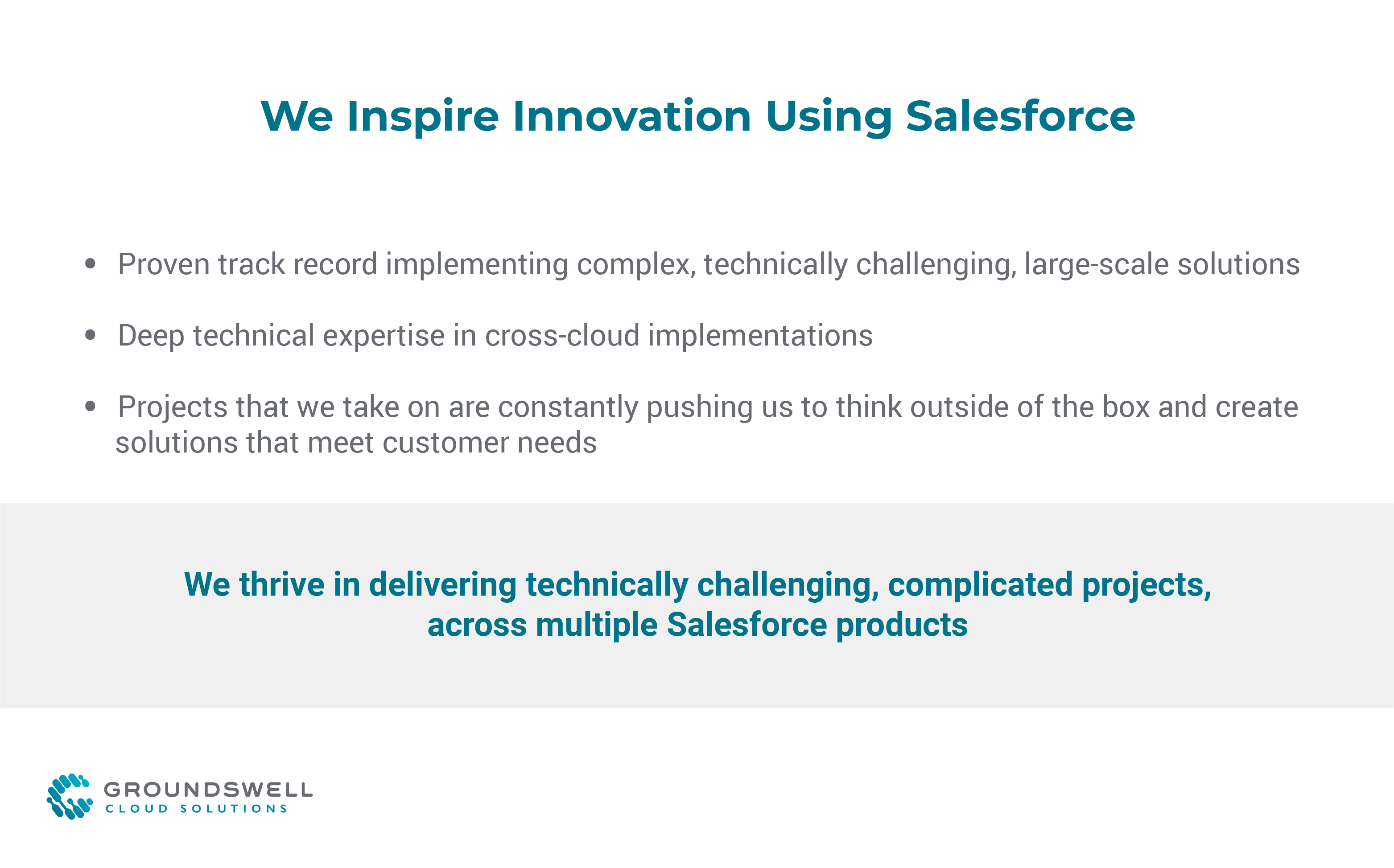 We Inspire Innovation Using Salesforce

• Proven track record implementing complex, technically challenging, large-scale solutions

• Deep technical expertise in cross-cloud implementations

• Projects that we take on are constantly pushing us to think outside of the box and create solutions that meet customer needs

We thrive in delivering technically challenging, complicated projects, across multiple Salesforce products

GROUNDSWELL
CLOUD SOLUTIONS